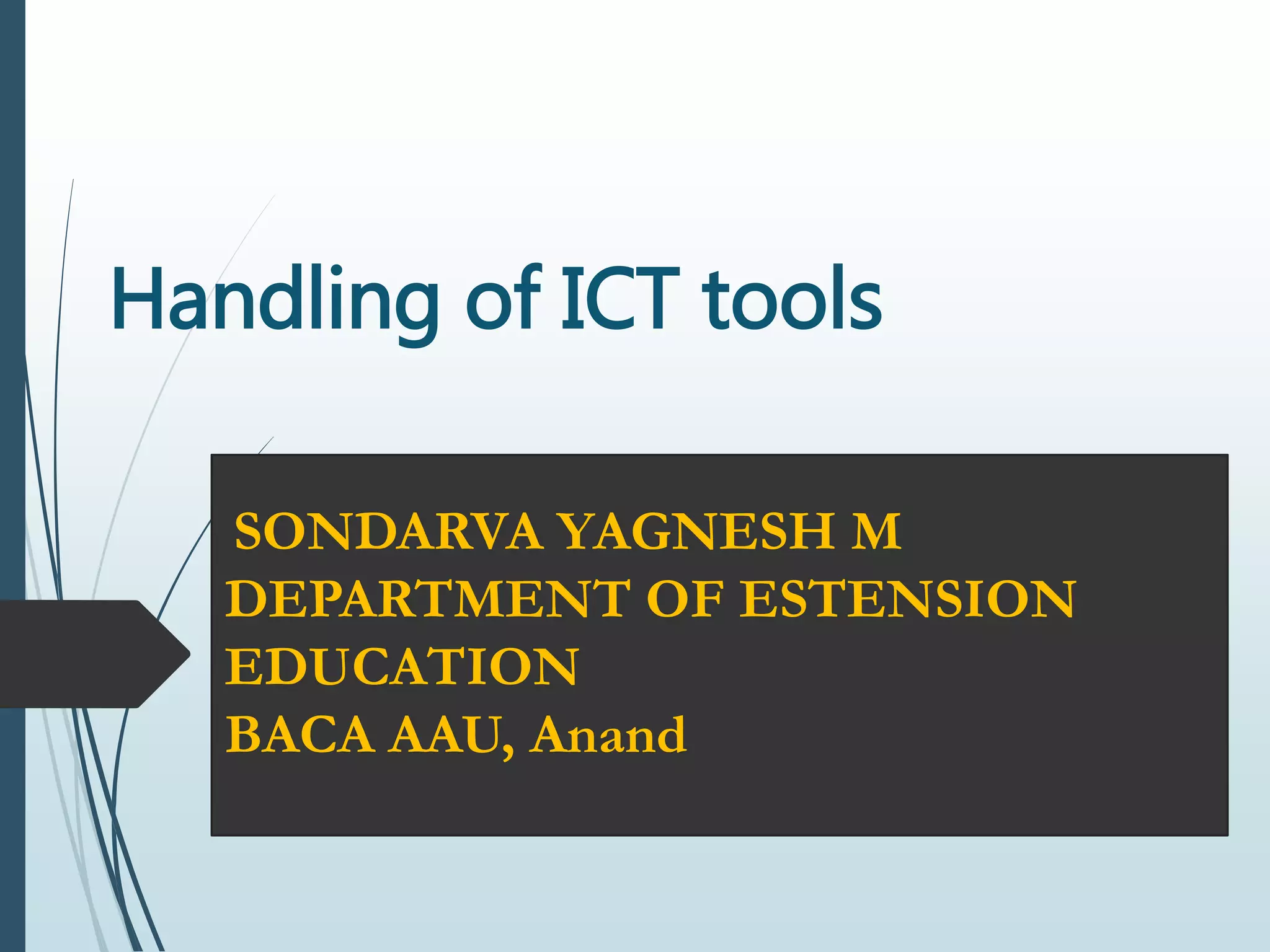 Handling of ICT tools

SONDARVA YAGNESH M
DEPARTMENT OF ESTENSION EDUCATION
BACA AAU, Anand